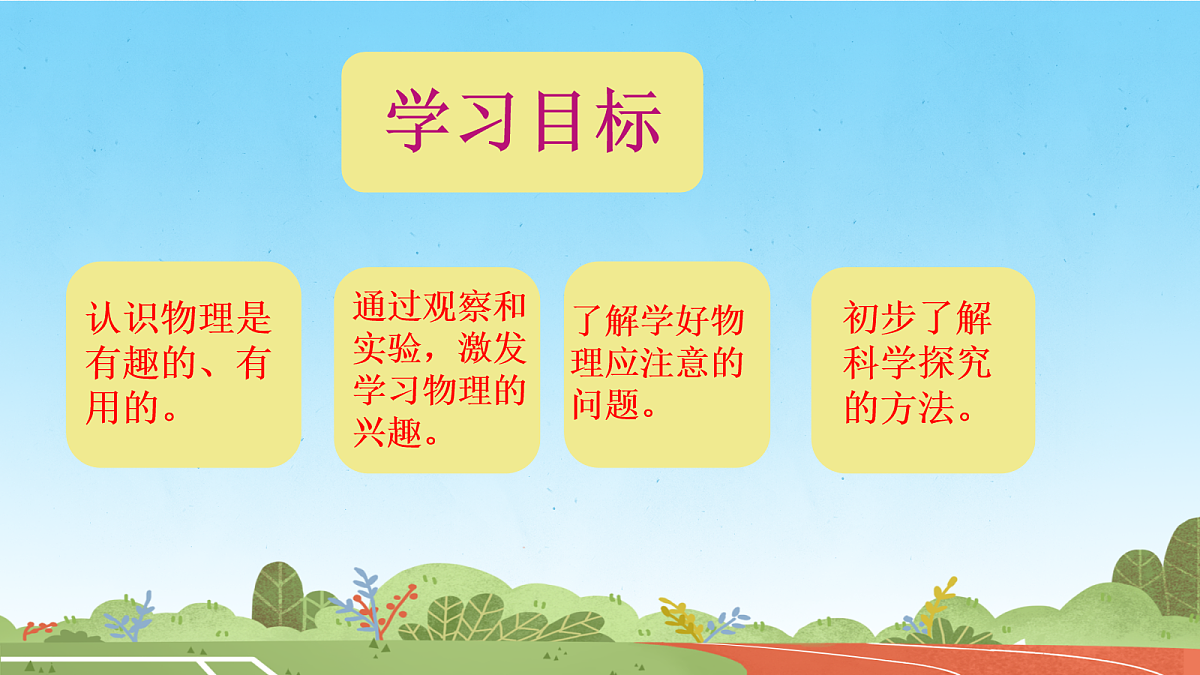 学习目标

认识物理是有趣的、有用的。

通过观察和实验，激发学习物理的兴趣。

了解学好物理应注意的问题。

初步了解科学探究的方法。